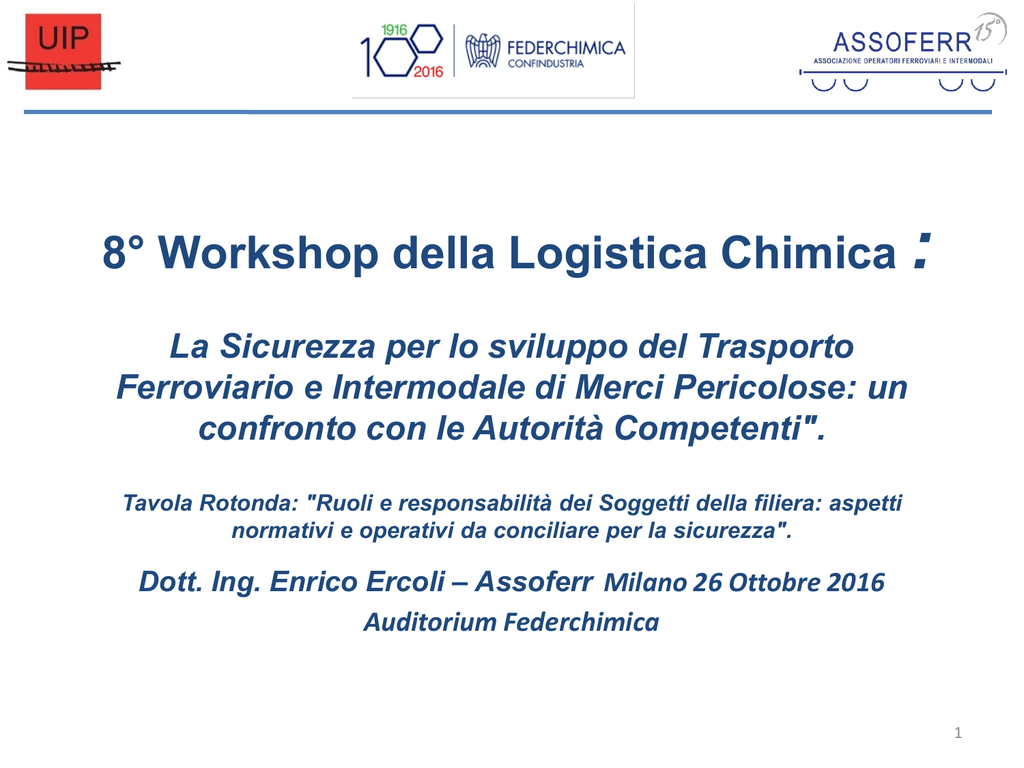 UIP

1916 100 2016 FEDERCHIMICA CONFINDUSTRIA

ASSOFERR 15°
ASSOCIAZIONE OPERATORI FERROVIARI E INTERMODALI

8° Workshop della Logistica Chimica :

La Sicurezza per lo sviluppo del Trasporto Ferroviario e Intermodale di Merci Pericolose: un confronto con le Autorità Competenti".

Tavola Rotonda: "Ruoli e responsabilità dei Soggetti della filiera: aspetti normativi e operativi da conciliare per la sicurezza".

Dott. Ing. Enrico Ercoli – Assoferr Milano 26 Ottobre 2016

Auditorium Federchimica

1